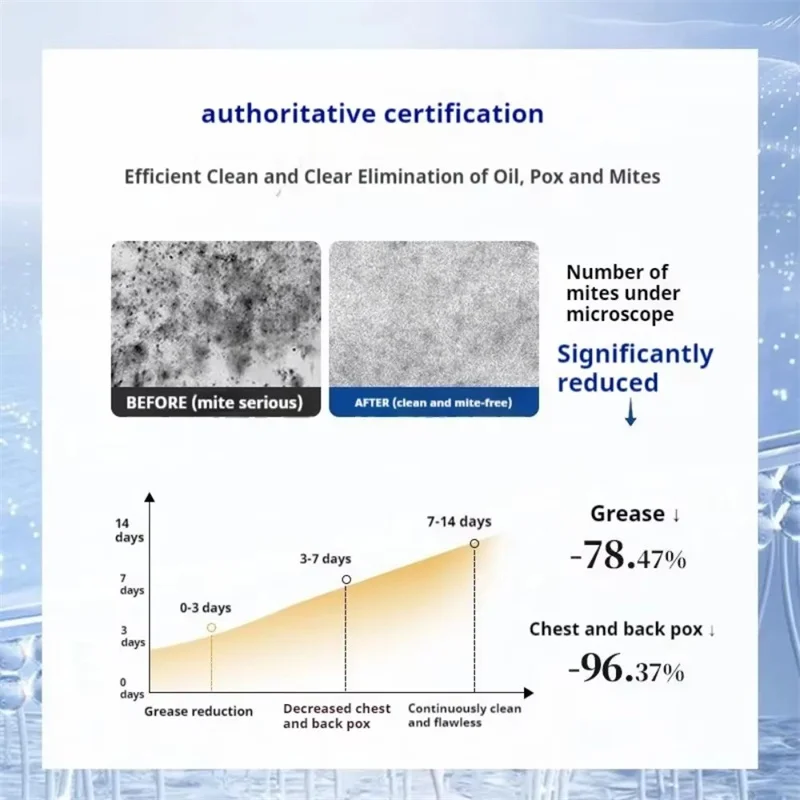 authoritative certification

Efficient Clean and Clear Elimination of Oil, Pox and Mites

BEFORE (mite serious)

AFTER (clean and mite-free)

Number of mites under microscope

Significantly reduced ↓

14 days

7 days

3 days

0 days

0-3 days

3-7 days

7-14 days

Grease reduction

Decreased chest and back pox

Continuously clean and flawless

Grease ↓

-78.47%

Chest and back pox ↓

-96.37%